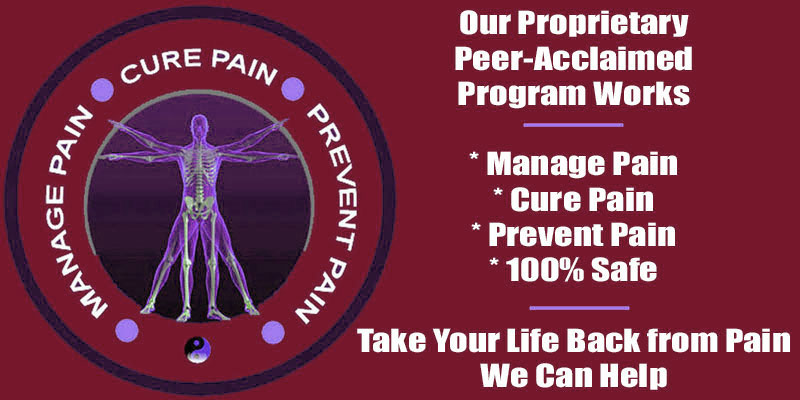 MANAGE PAIN
CURE PAIN
PREVENT PAIN

Our Proprietary Peer-Acclaimed Program Works

* Manage Pain
* Cure Pain
* Prevent Pain
* 100% Safe

Take Your Life Back from Pain
We Can Help